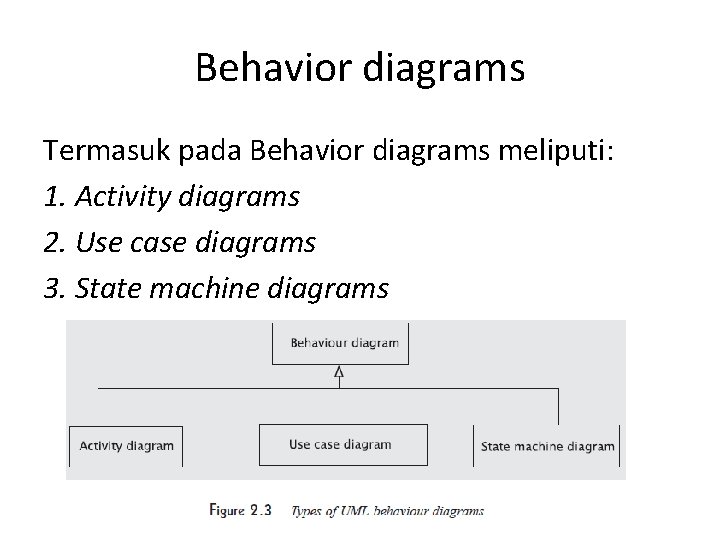 Behavior diagrams

Termasuk pada Behavior diagrams meliputi:
1. Activity diagrams
2. Use case diagrams
3. State machine diagrams

Behaviour diagram

Activity diagram

Use case diagram

State machine diagram

Figure 2.3 Types of UML behaviour diagrams